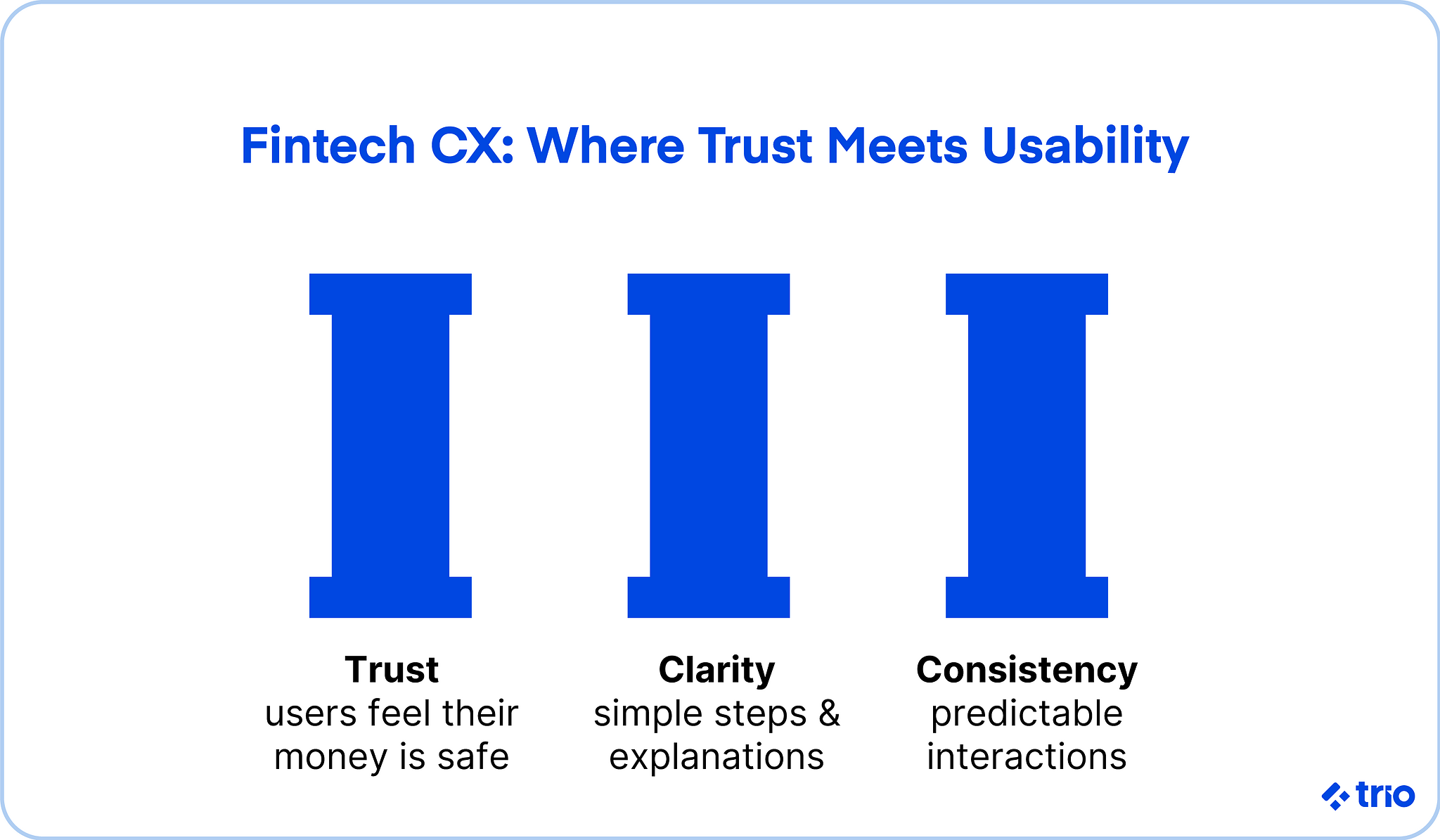 Fintech CX: Where Trust Meets Usability

Trust
users feel their money is safe

Clarity
simple steps & explanations

Consistency
predictable interactions

trio